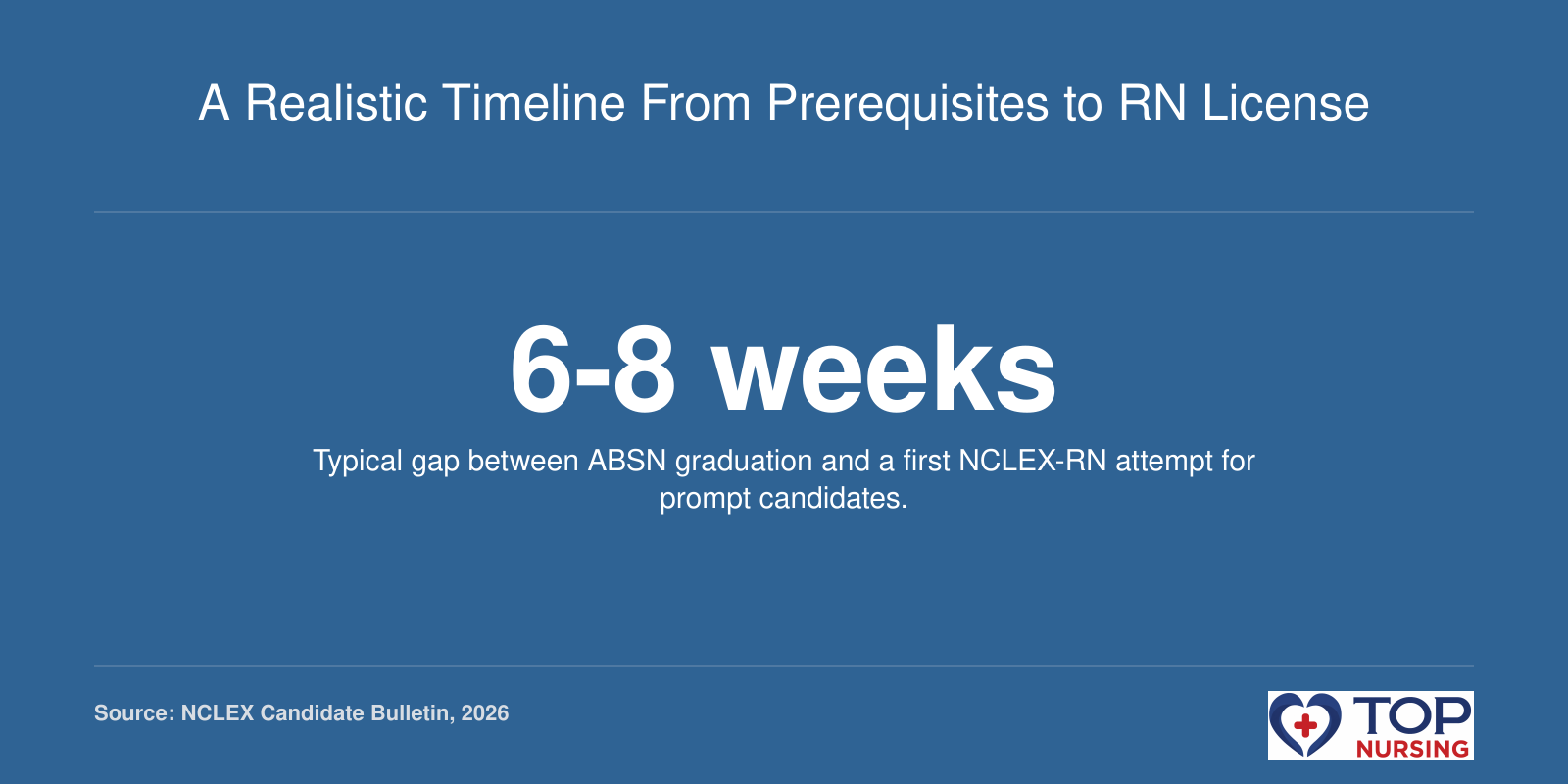 A Realistic Timeline From Prerequisites to RN License

6-8 weeks

Typical gap between ABSN graduation and a first NCLEX-RN attempt for prompt candidates.

Source: NCLEX Candidate Bulletin, 2026

TOP
NURSING